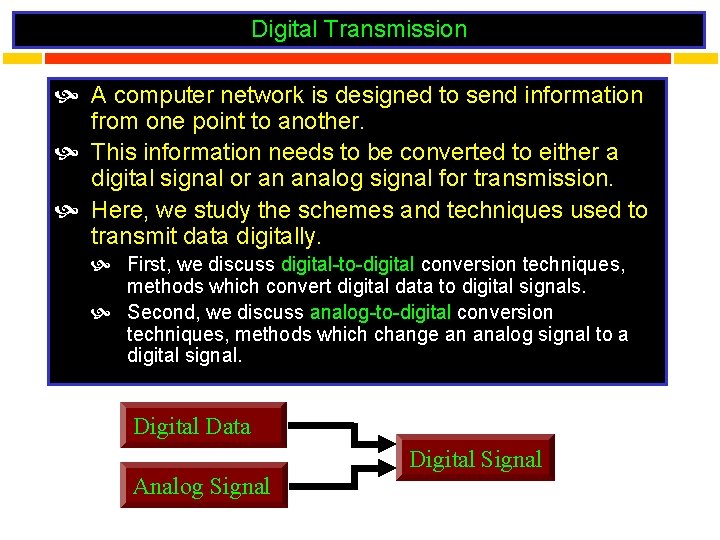 Digital Transmission

A computer network is designed to send information from one point to another.

This information needs to be converted to either a digital signal or an analog signal for transmission.

Here, we study the schemes and techniques used to transmit data digitally.

First, we discuss digital-to-digital conversion techniques, methods which convert digital data to digital signals.

Second, we discuss analog-to-digital conversion techniques, methods which change an analog signal to a digital signal.

Digital Data

Analog Signal

Digital Signal